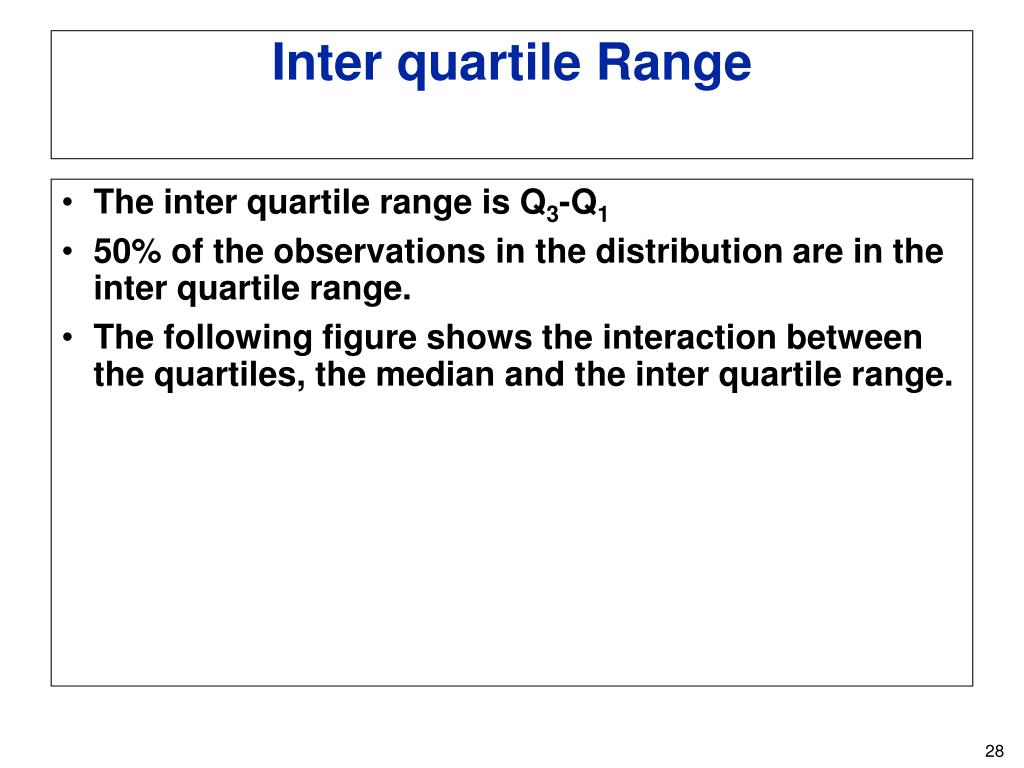 Inter quartile Range

• The inter quartile range is $Q_3$-$Q_1$
• 50% of the observations in the distribution are in the inter quartile range.
• The following figure shows the interaction between the quartiles, the median and the inter quartile range.

28